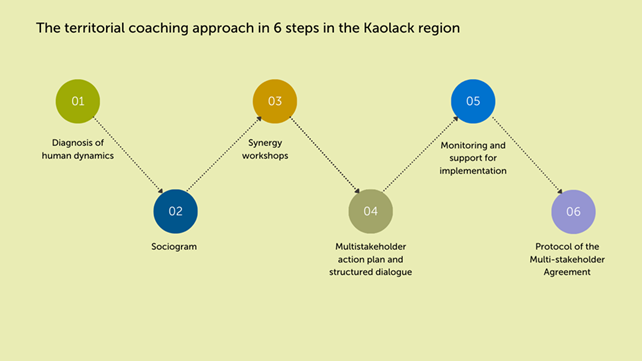 The territorial coaching approach in 6 steps in the Kaolack region

01

Diagnosis of human dynamics

02

Sociogram

03

Synergy workshops

04

Multistakeholder action plan and structured dialogue

05

Monitoring and support for implementation

06

Protocol of the Multi-stakeholder Agreement